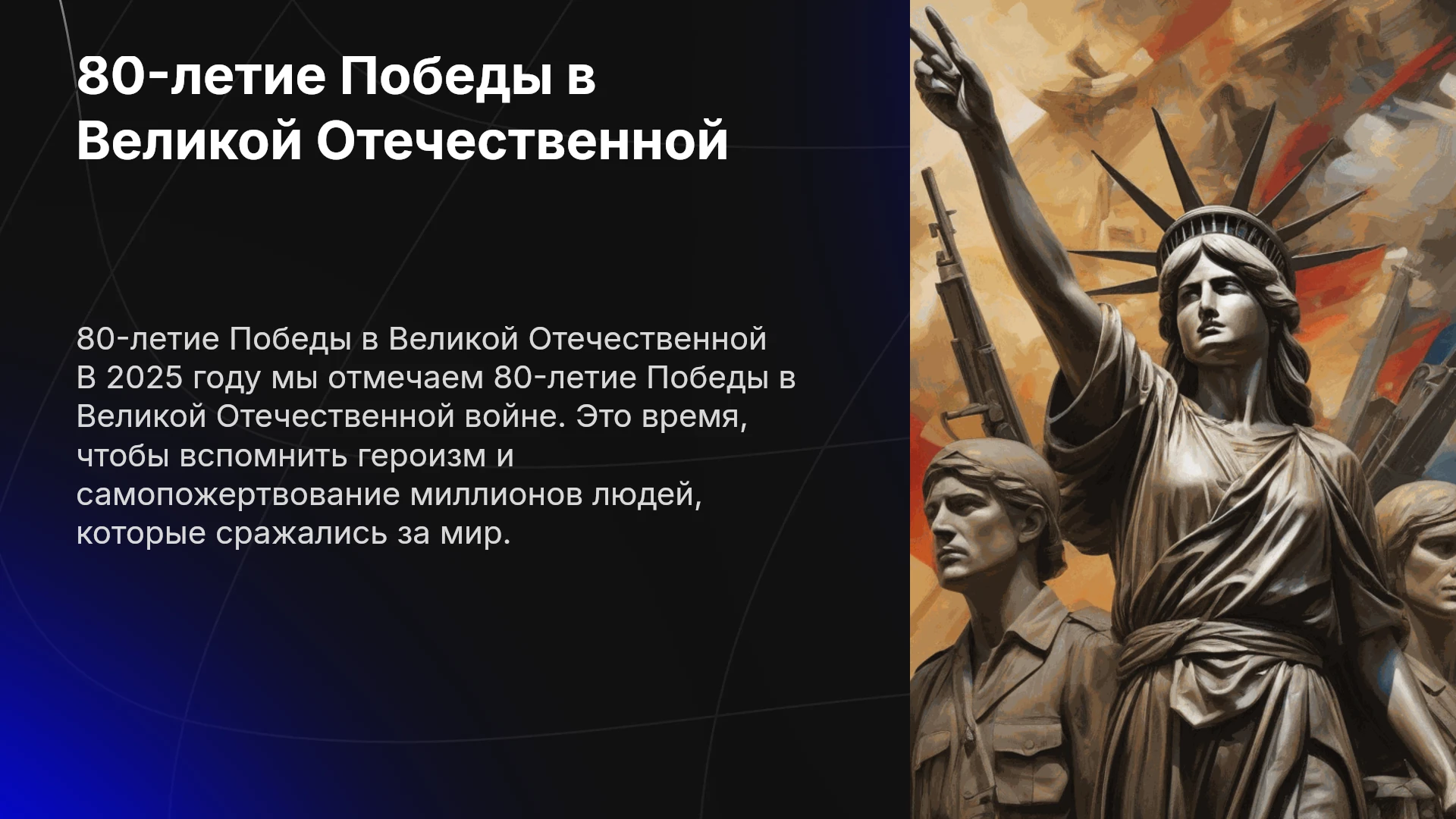 80-летие Победы в Великой Отечественной

80-летие Победы в Великой Отечественной
В 2025 году мы отмечаем 80-летие Победы в Великой Отечественной войне. Это время, чтобы вспомнить героизм и самопожертвование миллионов людей, которые сражались за мир.